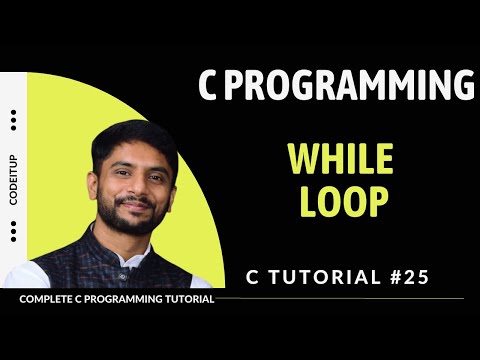 CODEITUP

C PROGRAMMING

WHILE LOOP

C TUTORIAL #25

COMPLETE C PROGRAMMING TUTORIAL